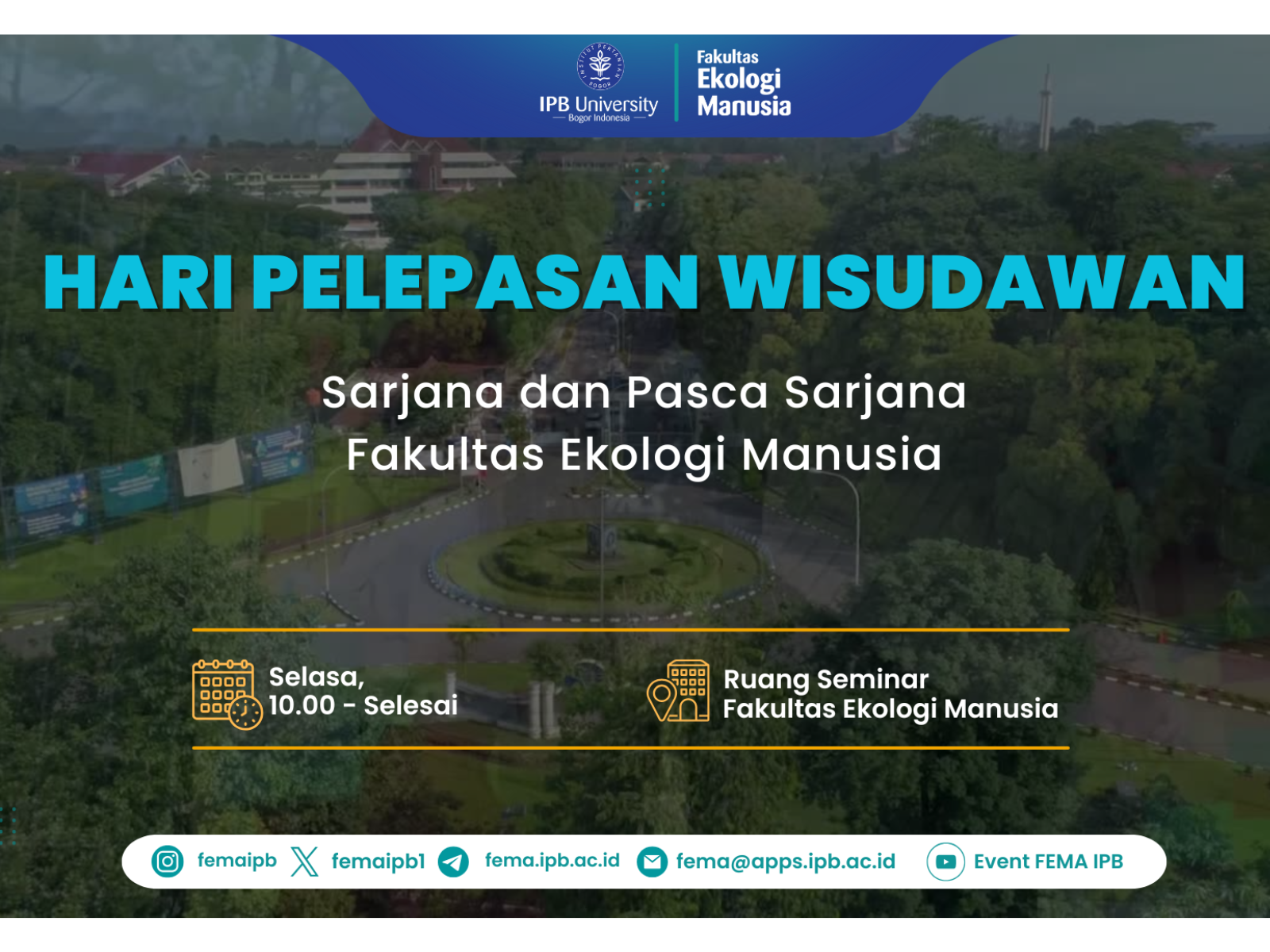 INSTITUT PERTANIAN BOGOR

IPB University
Bogor Indonesia

Fakultas
Ekologi
Manusia

HARI PELEPASAN WISUDAWAN

Sarjana dan Pasca Sarjana
Fakultas Ekologi Manusia

Selasa,
10.00 - Selesai

Ruang Seminar
Fakultas Ekologi Manusia

femaipb femaipb1 fema.ipb.ac.id fema@apps.ipb.ac.id Event FEMA IPB